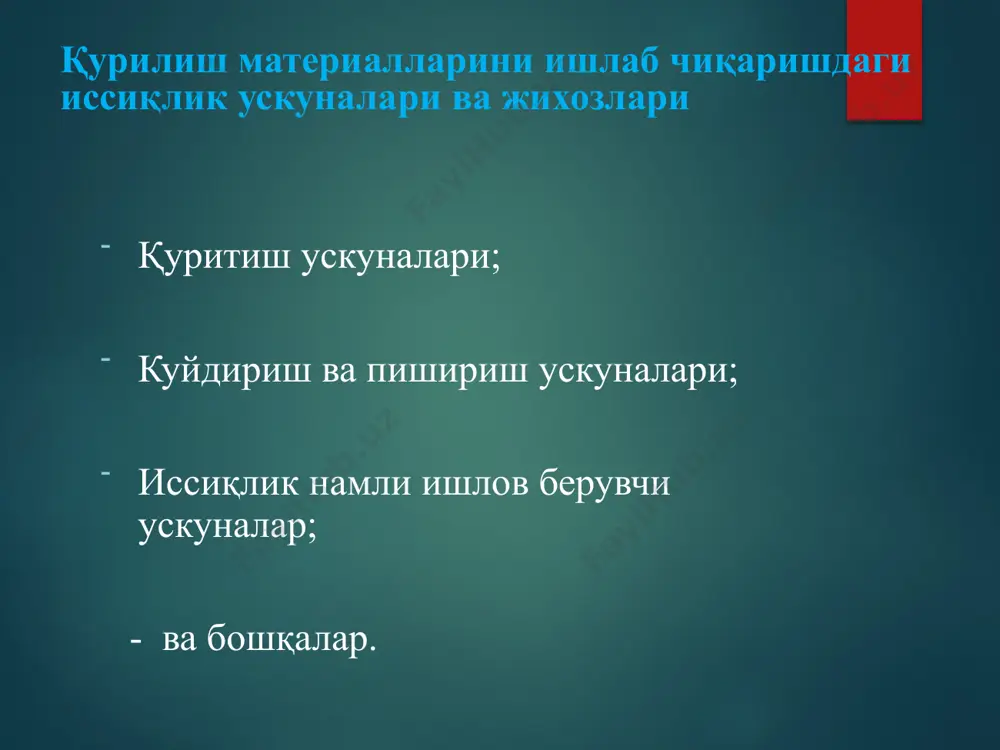 Қурилиш материалларини ишлаб чиқаришдаги иссиқлик ускуналари ва жихозлари

- Қуритиш ускуналари;

- Куйдириш ва пишириш ускуналари;

- Иссиқлик намли ишлов берувчи ускуналар;

- ва бошқалар.